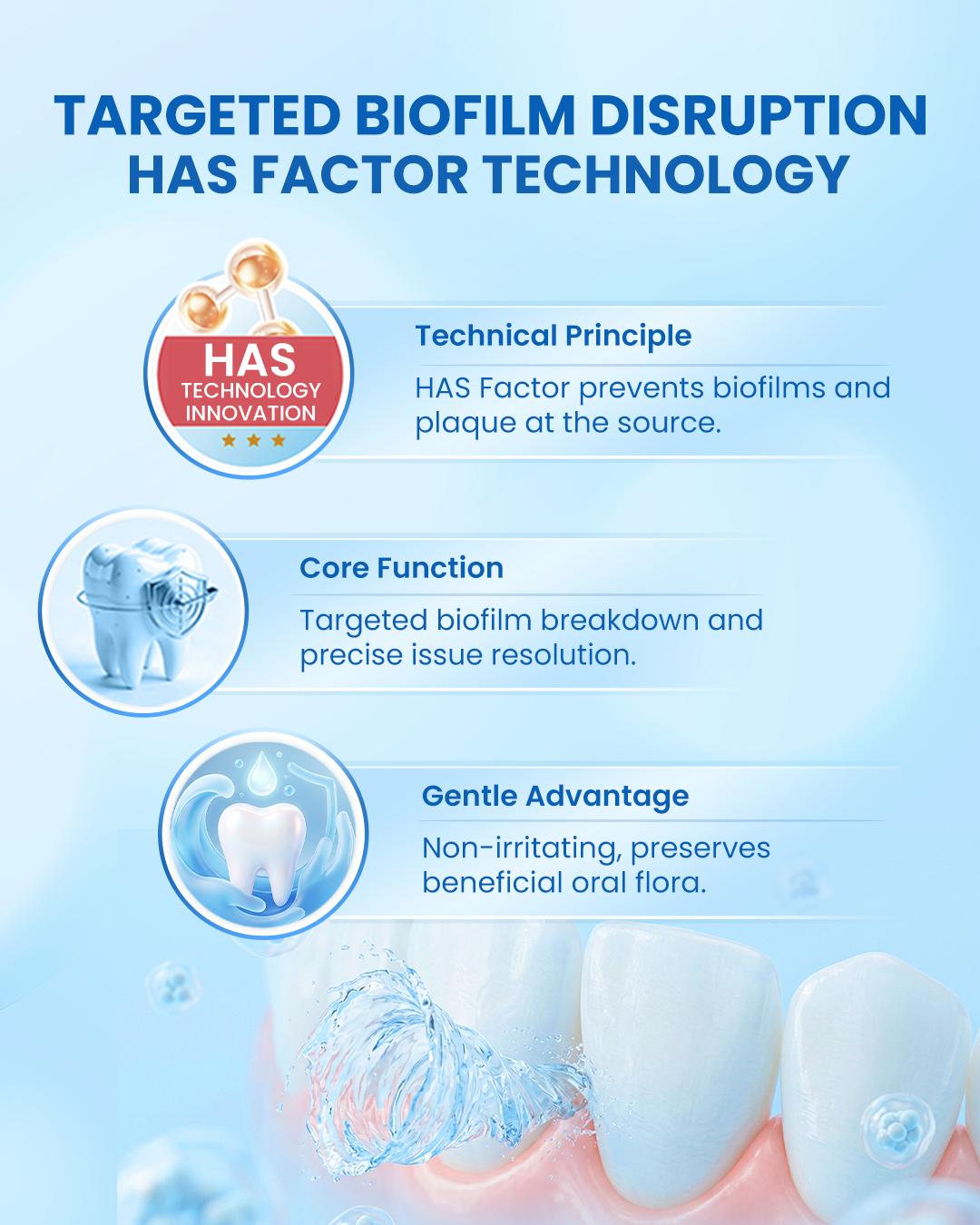 TARGETED BIOFILM DISRUPTION
HAS FACTOR TECHNOLOGY

HAS
TECHNOLOGY
INNOVATION

Technical Principle

HAS Factor prevents biofilms and plaque at the source.

Core Function

Targeted biofilm breakdown and precise issue resolution.

Gentle Advantage

Non-irritating, preserves beneficial oral flora.